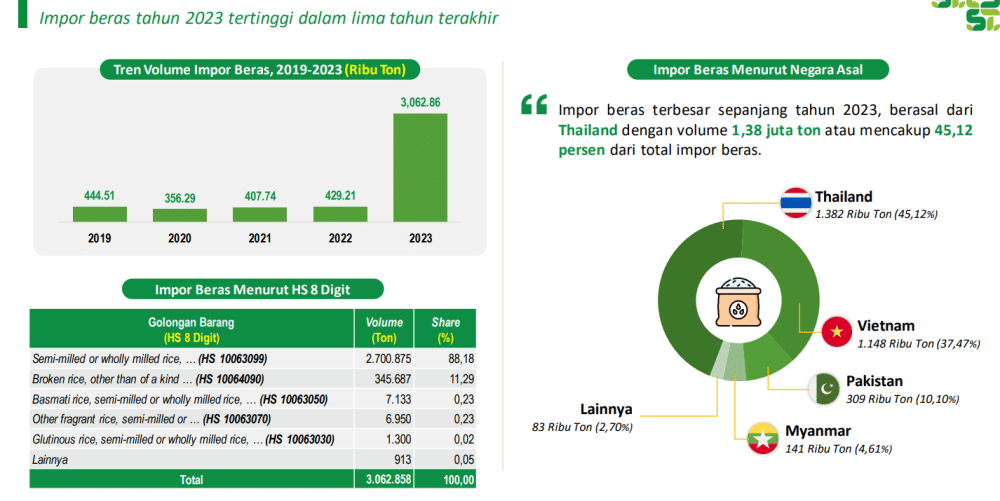 Impor beras tahun 2023 tertinggi dalam lima tahun terakhir

Tren Volume Impor Beras, 2019-2023 (Ribu Ton)

444.51
356.29
407.74
429.21
3,062.86

2019
2020
2021
2022
2023

Impor Beras Menurut HS 8 Digit

| Golongan Barang (HS 8 Digit) | Volume (Ton) | Share (%) |
|---|---|---|
| Semi-milled or wholly milled rice, … (HS 10063099) | 2.700.875 | 88,18 |
| Broken rice, other than of a kind … (HS 10064090) | 345.687 | 11,29 |
| Basmati rice, semi-milled or wholly milled rice, … (HS 10063050) | 7.133 | 0,23 |
| Other fragrant rice, semi-milled or … (HS 10063070) | 6.950 | 0,23 |
| Glutinous rice, semi-milled or wholly milled rice, … (HS 10063030) | 1.300 | 0,02 |
| Lainnya | 913 | 0,05 |
| Total | 3.062.858 | 100,00 |

Impor Beras Menurut Negara Asal

Impor beras terbesar sepanjang tahun 2023, berasal dari Thailand dengan volume 1,38 juta ton atau mencakup 45,12 persen dari total impor beras.

Thailand
1.382 Ribu Ton (45,12%)

Vietnam
1.148 Ribu Ton (37,47%)

Pakistan
309 Ribu Ton (10,10%)

Myanmar
141 Ribu Ton (4,61%)

Lainnya
83 Ribu Ton (2,70%)